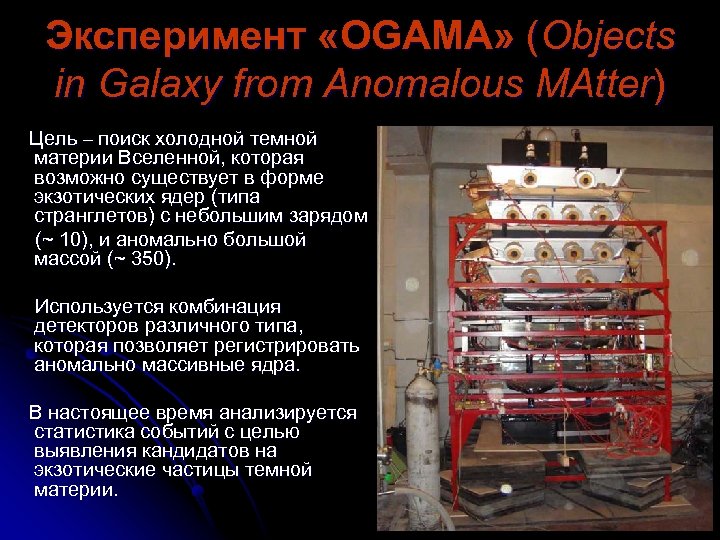 Эксперимент «OGAMA» (Objects in Galaxy from Anomalous MAtter)

Цель – поиск холодной темной материи Вселенной, которая возможно существует в форме экзотических ядер (типа странглетов) с небольшим зарядом (~ 10), и аномально большой массой (~ 350).

Используется комбинация детекторов различного типа, которая позволяет регистрировать аномально массивные ядра.

В настоящее время анализируется статистика событий с целью выявления кандидатов на экзотические частицы темной материи.